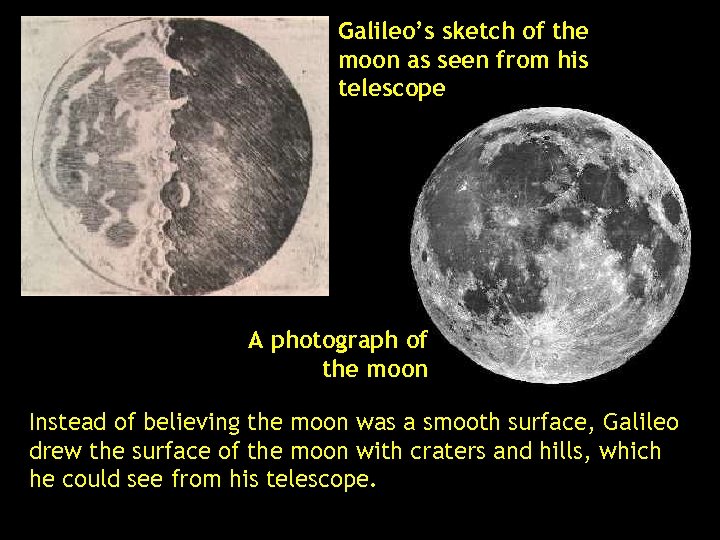 Galileo's sketch of the moon as seen from his telescope

A photograph of the moon

Instead of believing the moon was a smooth surface, Galileo drew the surface of the moon with craters and hills, which he could see from his telescope.